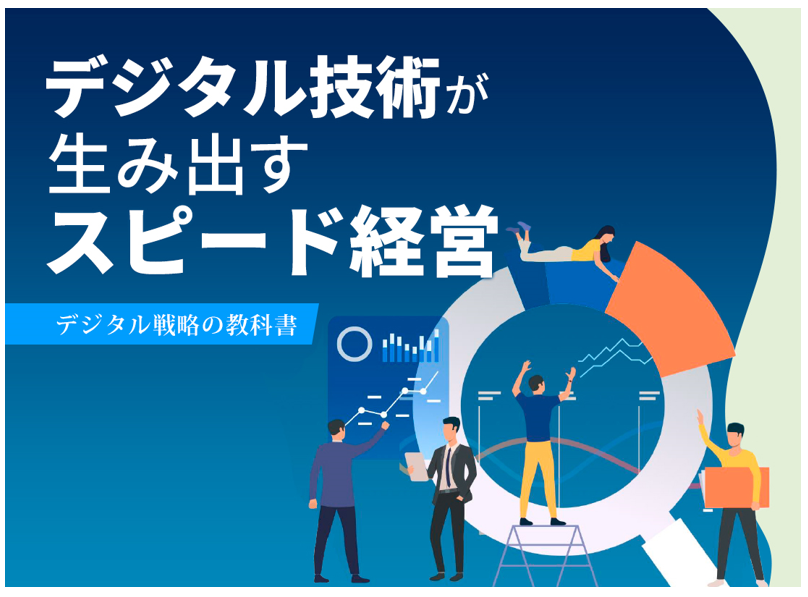 デジタル技術が
生み出す
スピード経営

デジタル戦略の教科書